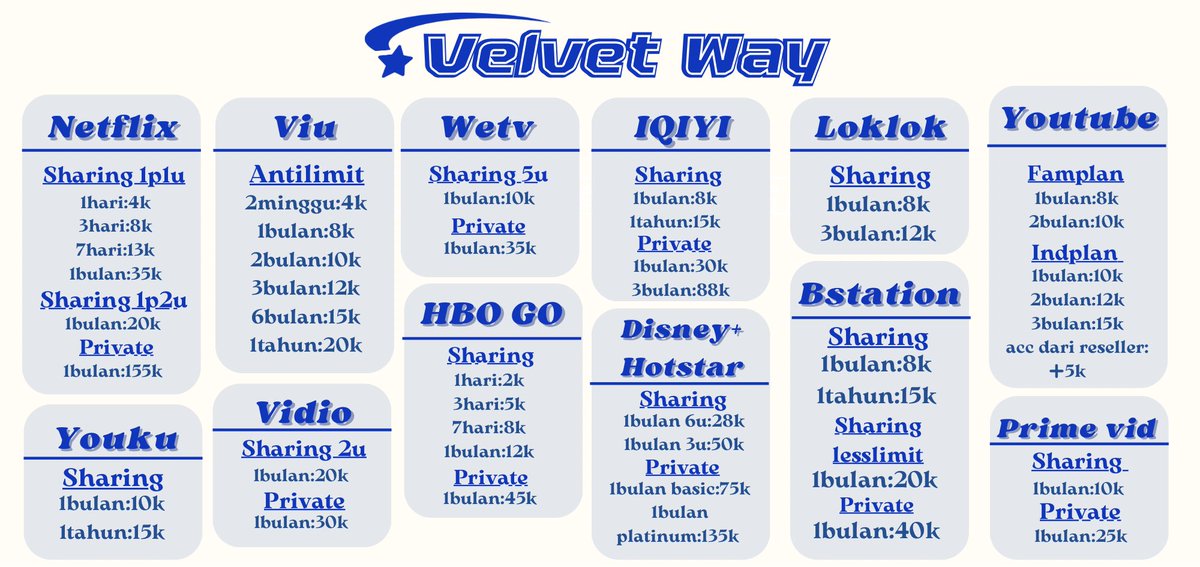 Velvet Way

Netflix
Sharing 1p1u
1hari:4k
3hari:8k
7hari:13k
1bulan:35k
Sharing 1p2u
1bulan:20k
Private
1bulan:155k

Youku
Sharing
1bulan:10k
1tahun:15k

Viu
Antilimit
2minggu:4k
1bulan:8k
2bulan:10k
3bulan:12k
6bulan:15k
1tahun:20k

Vidio
Sharing 2u
1bulan:20k
Private
1bulan:30k

Wetv
Sharing 5u
1bulan:10k
Private
1bulan:35k

HBO GO
Sharing
1hari:2k
3hari:5k
7hari:8k
1bulan:12k
Private
1bulan:45k

IQIYI
Sharing
1bulan:8k
1tahun:15k
Private
1bulan:30k
3bulan:88k

Disney+ Hotstar
Sharing
1bulan 6u:28k
1bulan 3u:50k
Private
1bulan basic:75k
1bulan platinum:135k

Loklok
Sharing
1bulan:8k
3bulan:12k

Bstation
Sharing
1bulan:8k
1tahun:15k
Sharing lesslimit
1bulan:20k
Private
1bulan:40k

Youtube
Famplan
1bulan:8k
2bulan:10k
Indplan
1bulan:10k
2bulan:12k
3bulan:15k
acc dari reseller: +5k

Prime vid
Sharing
1bulan:10k
Private
1bulan:25k